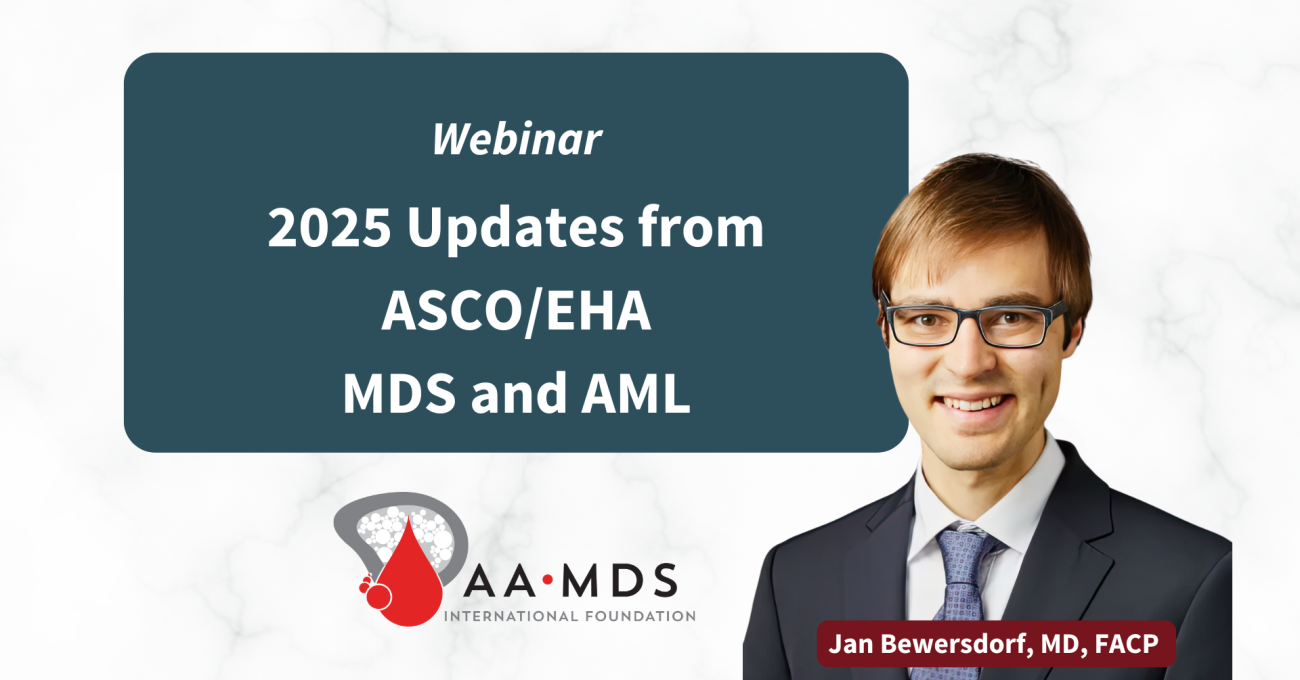 Webinar

2025 Updates from ASCO/EHA MDS and AML

AA·MDS
INTERNATIONAL FOUNDATION

Jan Bewersdorf, MD, FACP